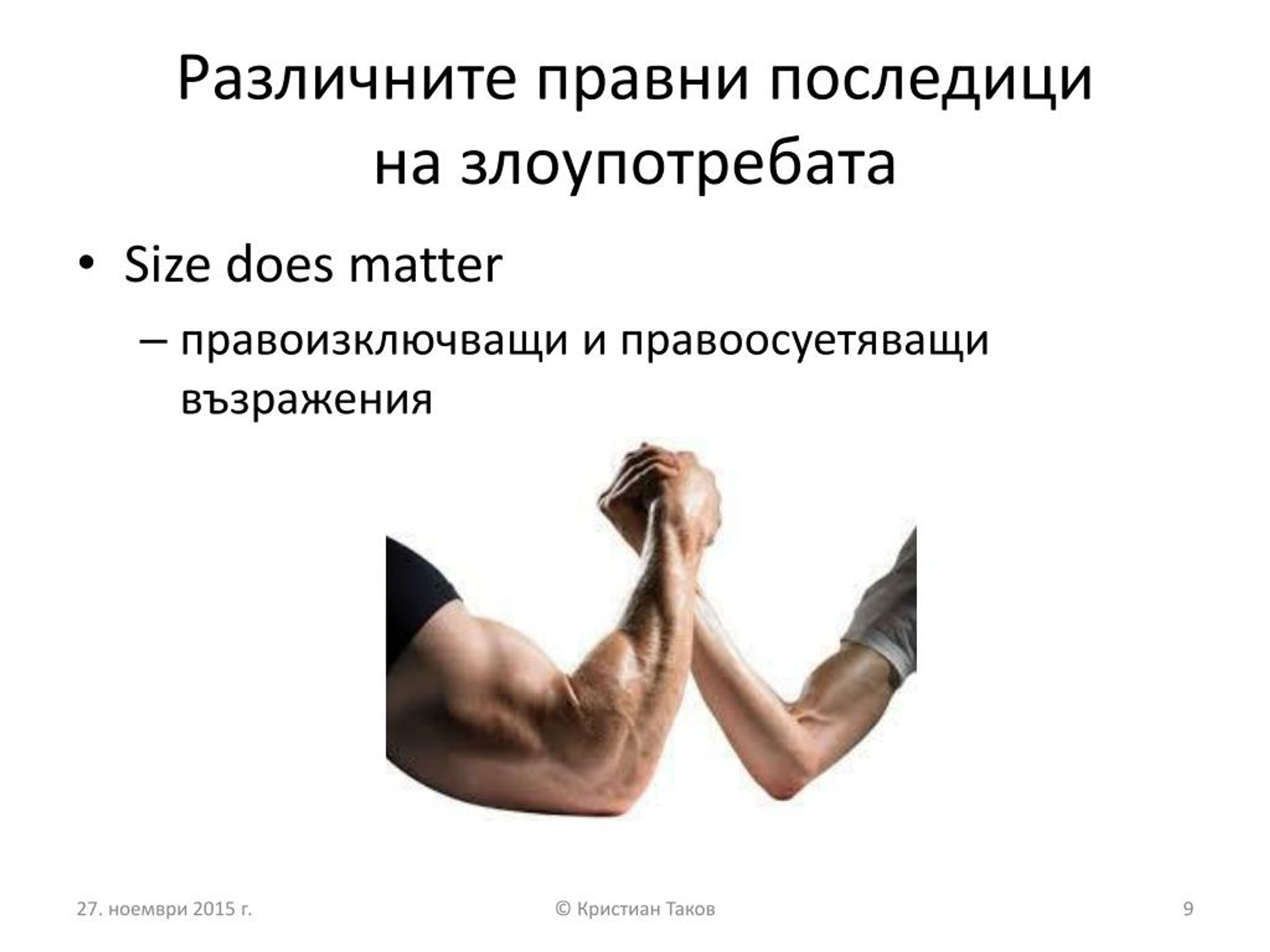 Различните правни последици на злоупотребата

• Size does matter

– правоизключващи и правоосуетяващи възражения

27. ноември 2015 г.

© Кристиан Таков

9